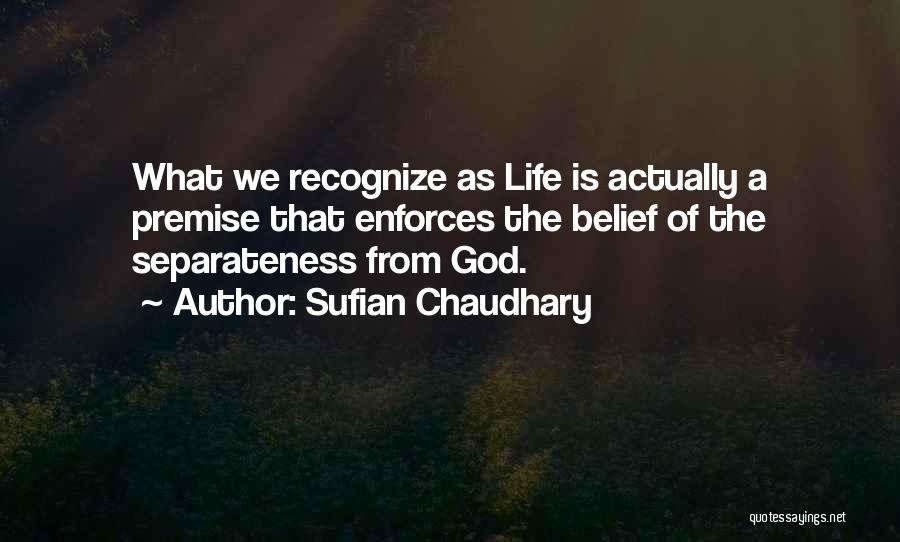 What we recognize as Life is actually a premise that enforces the belief of the separateness from God.

~ Author: Sufian Chaudhary

quotessayings.net